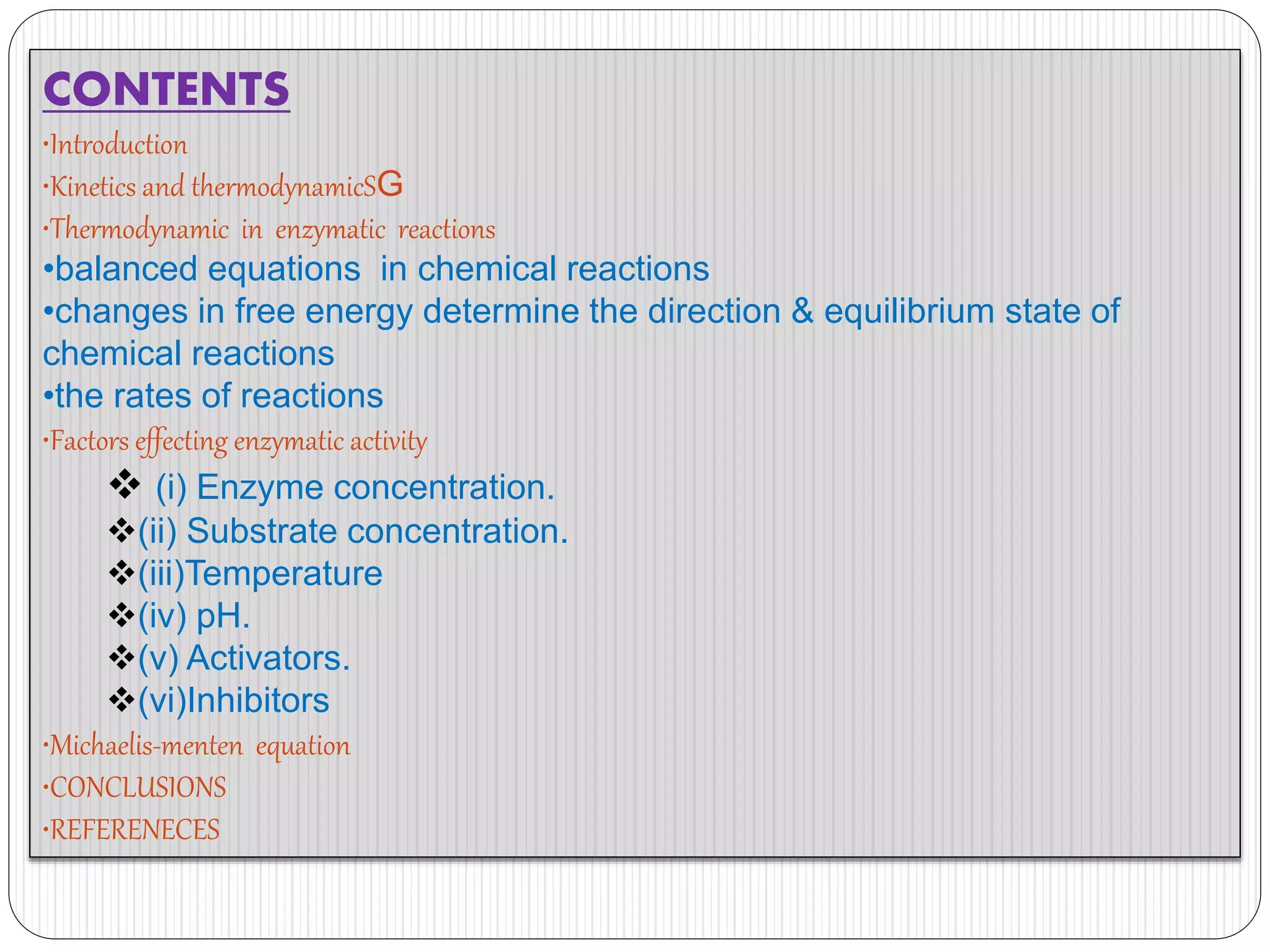 CONTENTS

•Introduction

•Kinetics and thermodynamicSG

•Thermodynamic in enzymatic reactions

•balanced equations in chemical reactions

•changes in free energy determine the direction & equilibrium state of chemical reactions

•the rates of reactions

•Factors effecting enzymatic activity

❖ (i) Enzyme concentration.
❖(ii) Substrate concentration.
❖(iii)Temperature
❖(iv) pH.
❖(v) Activators.
❖(vi)Inhibitors

•Michaelis-menten equation

•CONCLUSIONS

•REFERENECES